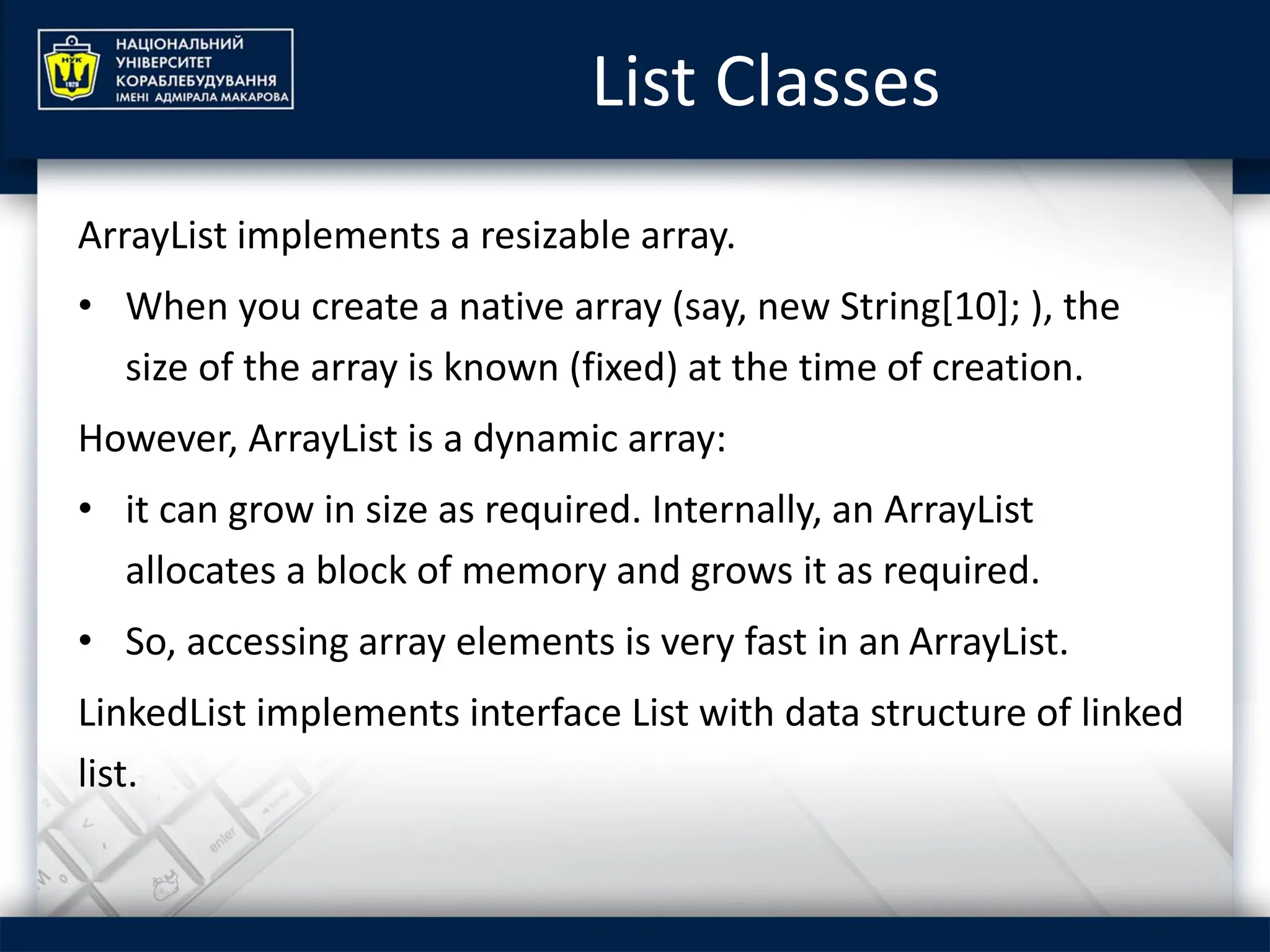 НУК
1920
НАЦІОНАЛЬНИЙ УНІВЕРСИТЕТ КОРАБЛЕБУДУВАННЯ ІМЕНІ АДМІРАЛА МАКАРОВА

List Classes

ArrayList implements a resizable array.

• When you create a native array (say, new String[10]; ), the size of the array is known (fixed) at the time of creation.

However, ArrayList is a dynamic array:

• it can grow in size as required. Internally, an ArrayList allocates a block of memory and grows it as required.

• So, accessing array elements is very fast in an ArrayList.

LinkedList implements interface List with data structure of linked list.

enter